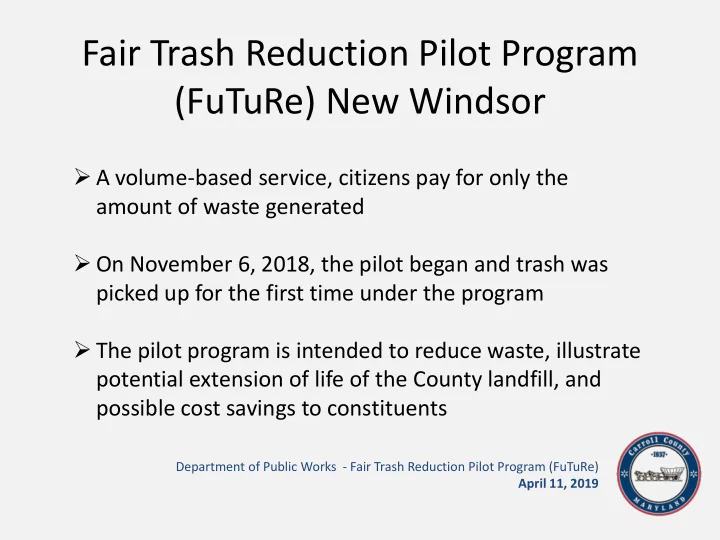 Fair Trash Reduction Pilot Program (FuTuRe) New Windsor

➢ A volume-based service, citizens pay for only the amount of waste generated

➢ On November 6, 2018, the pilot began and trash was picked up for the first time under the program

➢ The pilot program is intended to reduce waste, illustrate potential extension of life of the County landfill, and possible cost savings to constituents

Department of Public Works - Fair Trash Reduction Pilot Program (FuTuRe)
April 11, 2019

Carroll County
1837
MARYLAND